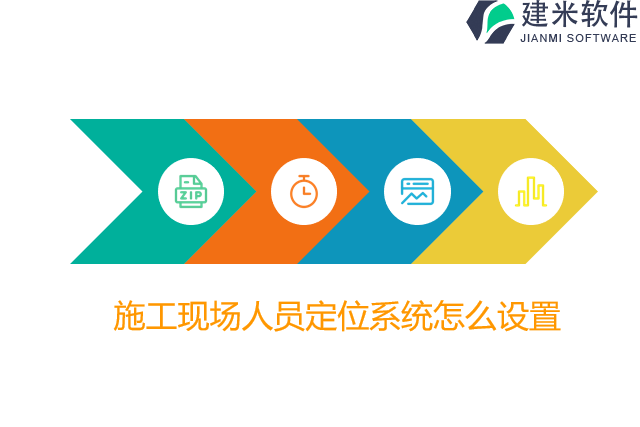 建米软件
JIANMI SOFTWARE

ZIP

施工现场人员定位系统怎么设置